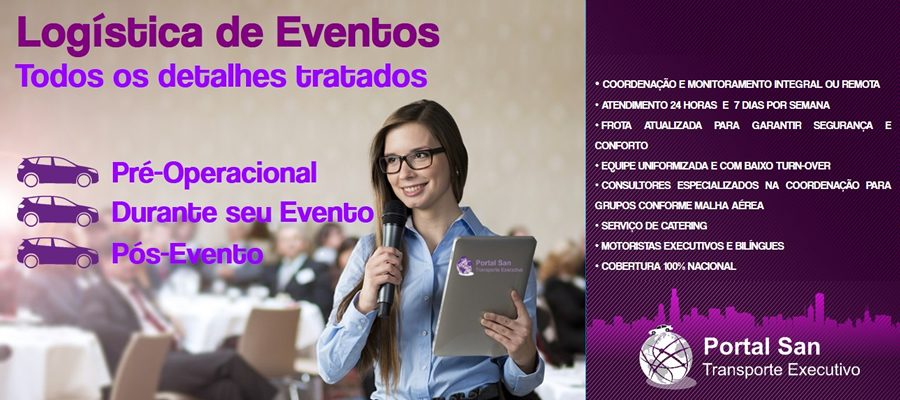 Logística de Eventos
Todos os detalhes tratados

Pré-Operacional
Durante seu Evento
Pós-Evento

Portal San
Transporte Executivo

• COORDENAÇÃO E MONITORAMENTO INTEGRAL OU REMOTA
• ATENDIMENTO 24 HORAS E 7 DIAS POR SEMANA
• FROTA ATUALIZADA PARA GARANTIR SEGURANÇA E CONFORTO
• EQUIPE UNIFORMIZADA E COM BAIXO TURN-OVER
• CONSULTORES ESPECIALIZADOS NA COORDENAÇÃO PARA GRUPOS CONFORME MALHA AÉREA
• SERVIÇO DE CATERING
• MOTORISTAS EXECUTIVOS E BILÍNGUES
• COBERTURA 100% NACIONAL

Portal San
Transporte Executivo